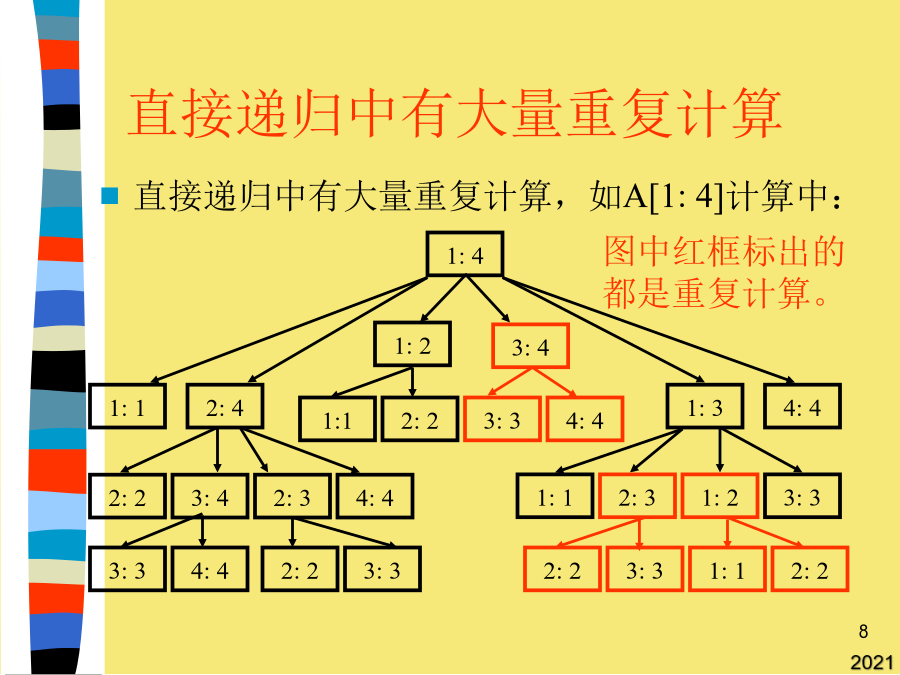 直接递归中有大量重复计算

直接递归中有大量重复计算，如A[1: 4]计算中：

图中红框标出的都是重复计算。

1: 4

1: 2

3: 4

1: 1

2: 4

1:1

2: 2

3: 3

4: 4

1: 3

4: 4

2: 2

3: 4

2: 3

4: 4

1: 1

2: 3

1: 2

3: 3

3: 3

4: 4

2: 2

3: 3

2: 2

3: 3

1: 1

2: 2

8

2021